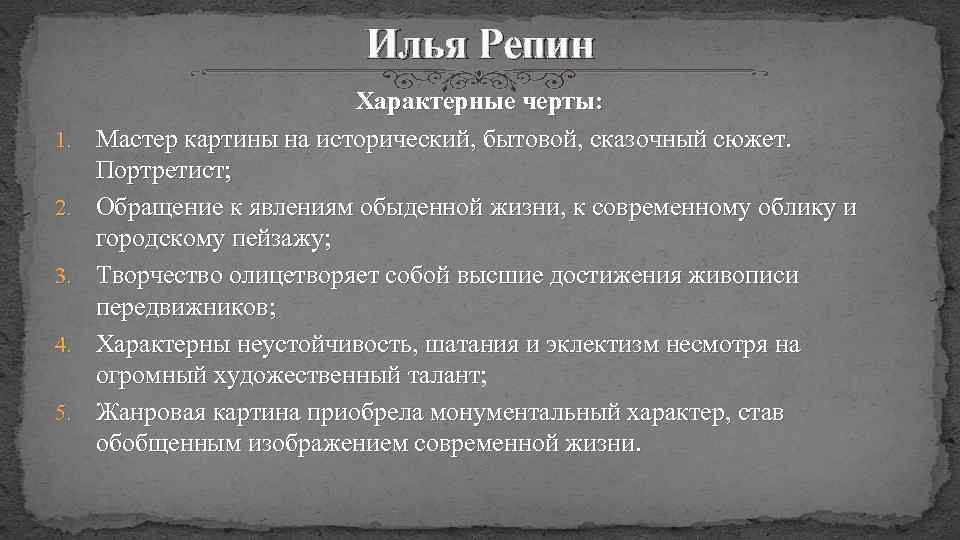 Илья Репин

Характерные черты:

1. Мастер картины на исторический, бытовой, сказочный сюжет. Портретист;
2. Обращение к явлениям обыденной жизни, к современному облику и городскому пейзажу;
3. Творчество олицетворяет собой высшие достижения живописи передвижников;
4. Характерны неустойчивость, шатания и эклектизм несмотря на огромный художественный талант;
5. Жанровая картина приобрела монументальный характер, став обобщенным изображением современной жизни.